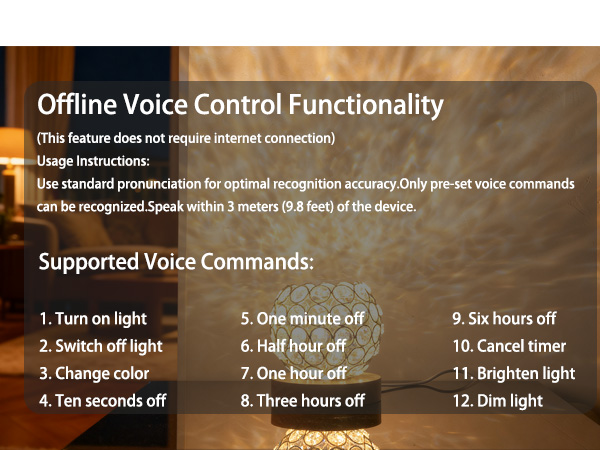 Offline Voice Control Functionality

(This feature does not require internet connection)
Usage Instructions:
Use standard pronunciation for optimal recognition accuracy.Only pre-set voice commands can be recognized.Speak within 3 meters (9.8 feet) of the device.

Supported Voice Commands:

1. Turn on light
2. Switch off light
3. Change color
4. Ten seconds off

5. One minute off
6. Half hour off
7. One hour off
8. Three hours off

9. Six hours off
10. Cancel timer
11. Brighten light
12. Dim light